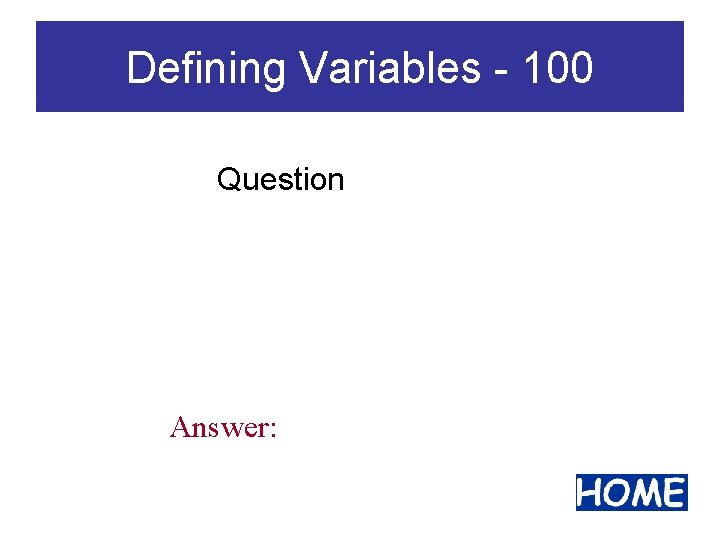 Defining Variables - 100

Question

Answer:

HOME